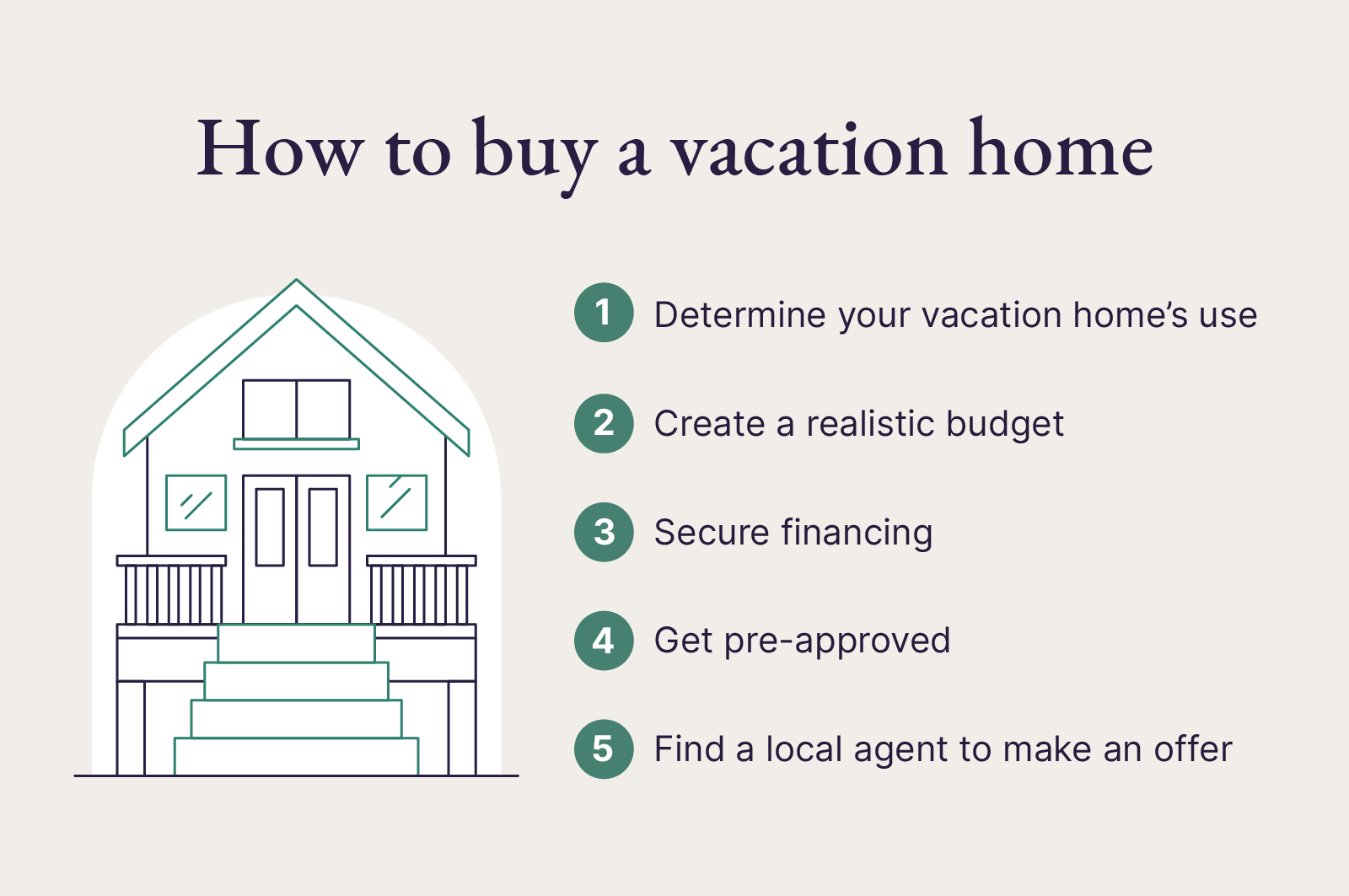 How to buy a vacation home

1 Determine your vacation home's use

2 Create a realistic budget

3 Secure financing

4 Get pre-approved

5 Find a local agent to make an offer